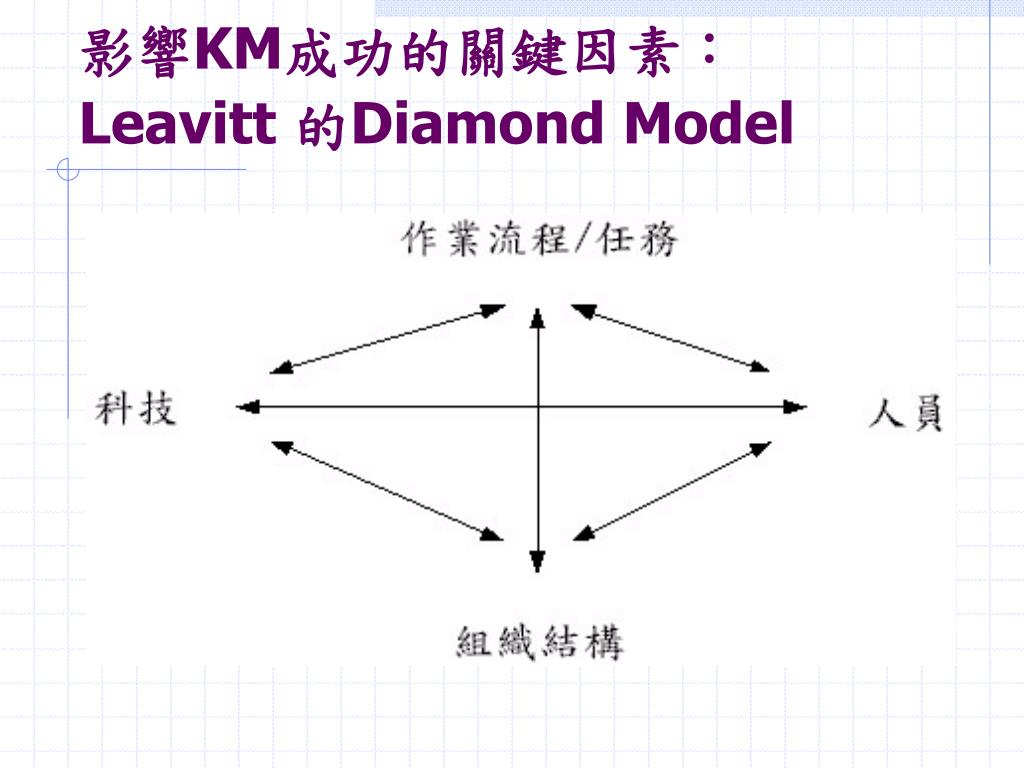 影響KM成功的關鍵因素：
Leavitt 的Diamond Model

作業流程/任務

科技

人員

組織結構